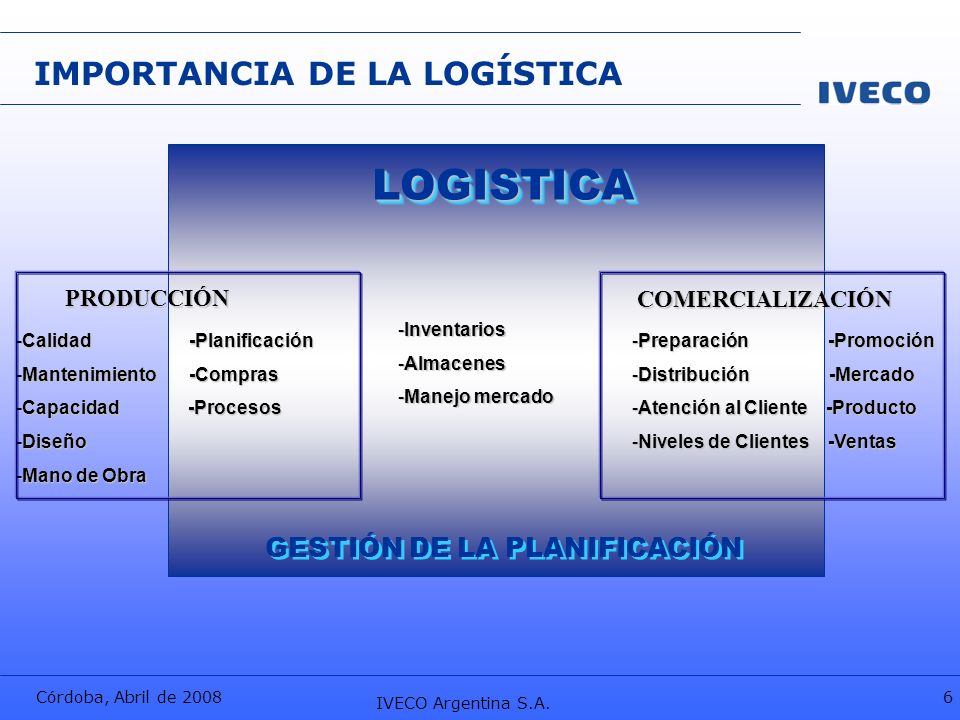 IMPORTANCIA DE LA LOGÍSTICA

IVECO

LOGISTICA

PRODUCCIÓN

-Calidad
-Mantenimiento
-Capacidad
-Diseño
-Mano de Obra

-Planificación
-Compras
-Procesos

-Inventarios
-Almacenes
-Manejo mercado

COMERCIALIZACIÓN

-Preparación
-Distribución
-Atención al Cliente
-Niveles de Clientes

-Promoción
-Mercado
-Producto
-Ventas

GESTIÓN DE LA PLANIFICACIÓN

Córdoba, Abril de 2008

IVECO Argentina S.A.

6